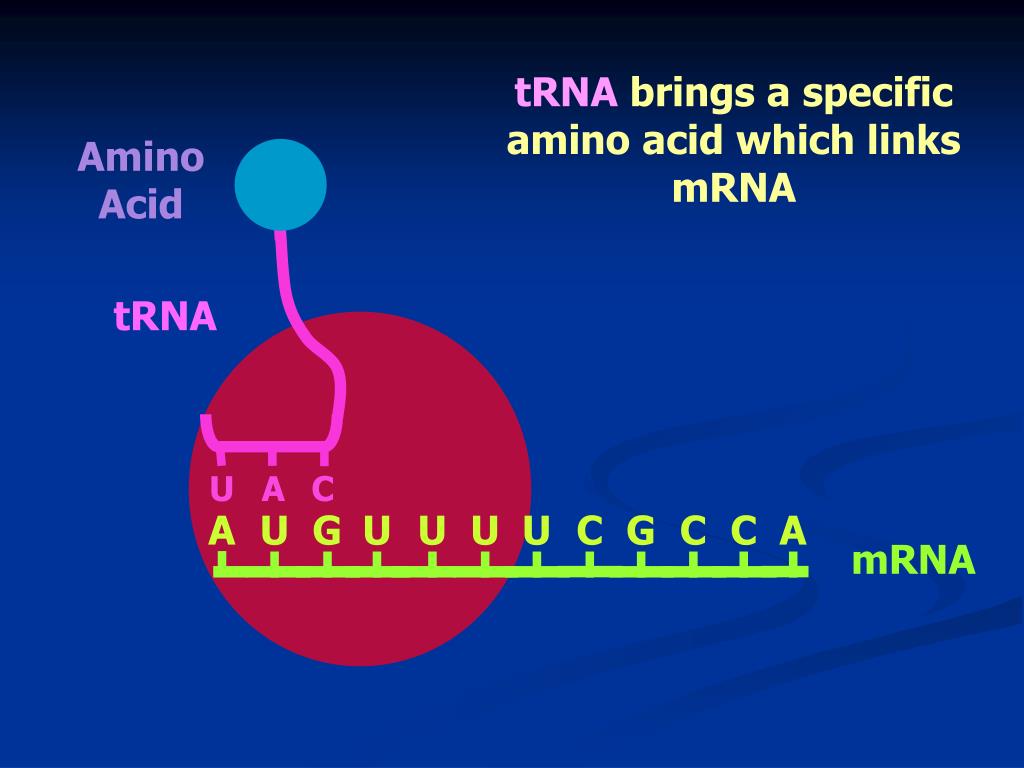 tRNA brings a specific amino acid which links mRNA

Amino Acid

tRNA

U A C

A U G U U U U C G C C A

mRNA